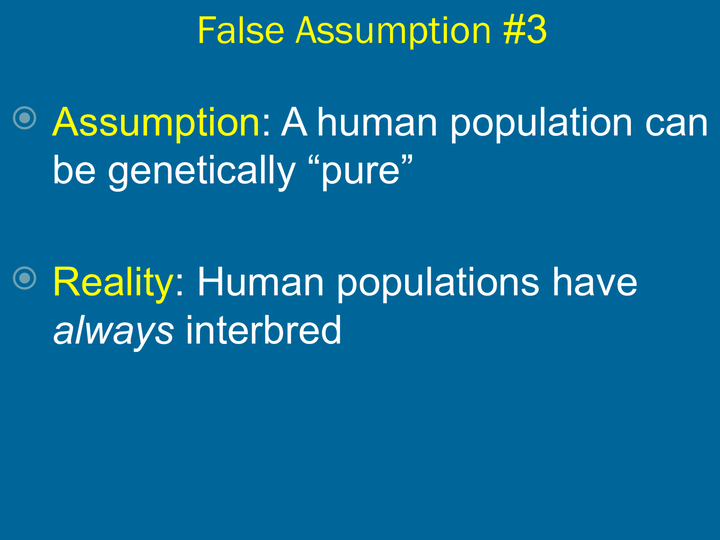 False Assumption #3

Assumption: A human population can be genetically “pure”

Reality: Human populations have always interbred